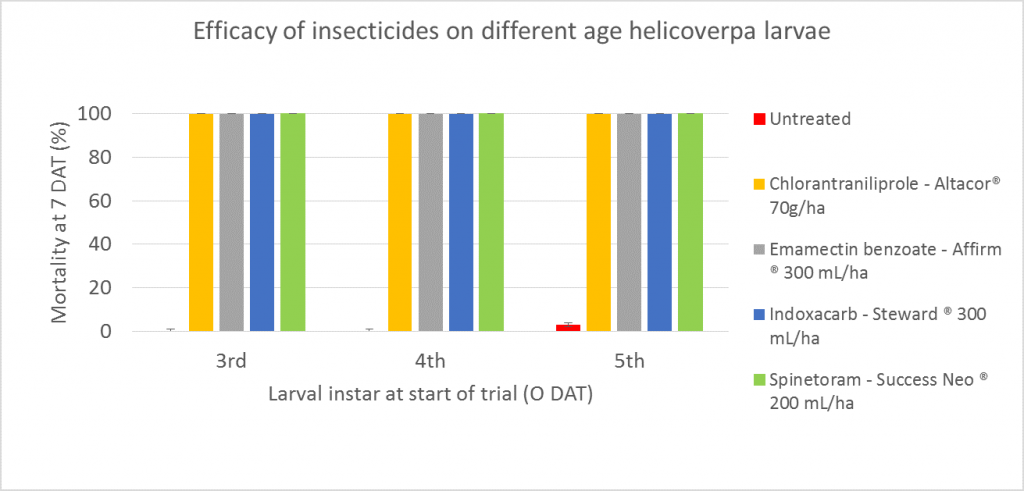 Efficacy of insecticides on different age helicoverpa larvae

Mortality at 7 DAT (%)

100
80
60
40
20
0

3rd
4th
5th

Larval instar at start of trial (O DAT)

Untreated
Chlorantraniliprole - Altacor® 70g/ha
Emamectin benzoate - Affirm ® 300 mL/ha
Indoxacarb - Steward ® 300 mL/ha
Spinetoram - Success Neo ® 200 mL/ha